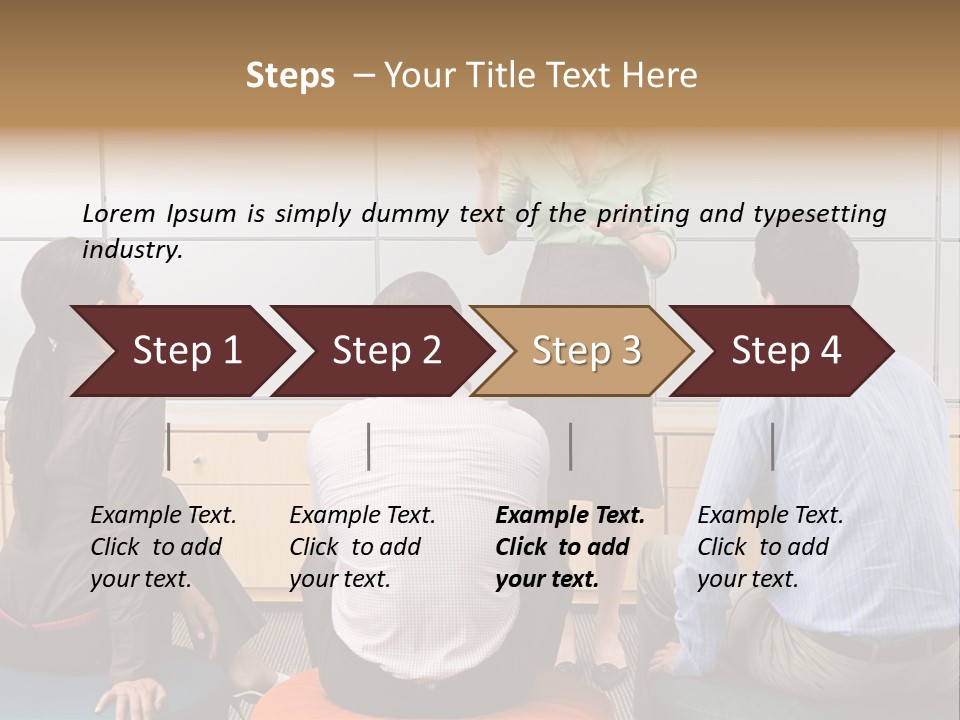 Steps – Your Title Text Here

Lorem Ipsum is simply dummy text of the printing and typesetting industry.

Step 1

Step 2

Step 3

Step 4

Example Text. Click to add your text.

Example Text. Click to add your text.

Example Text. Click to add your text.

Example Text. Click to add your text.